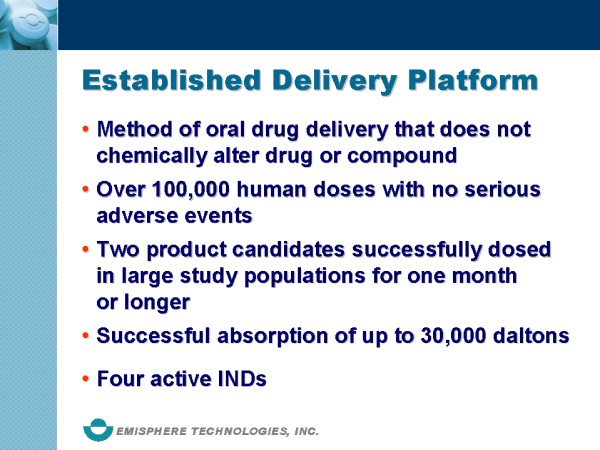 Established Delivery Platform

• Method of oral drug delivery that does not chemically alter drug or compound

• Over 100,000 human doses with no serious adverse events

• Two product candidates successfully dosed in large study populations for one month or longer

• Successful absorption of up to 30,000 daltons

• Four active INDs

EMISPHERE TECHNOLOGIES, INC.